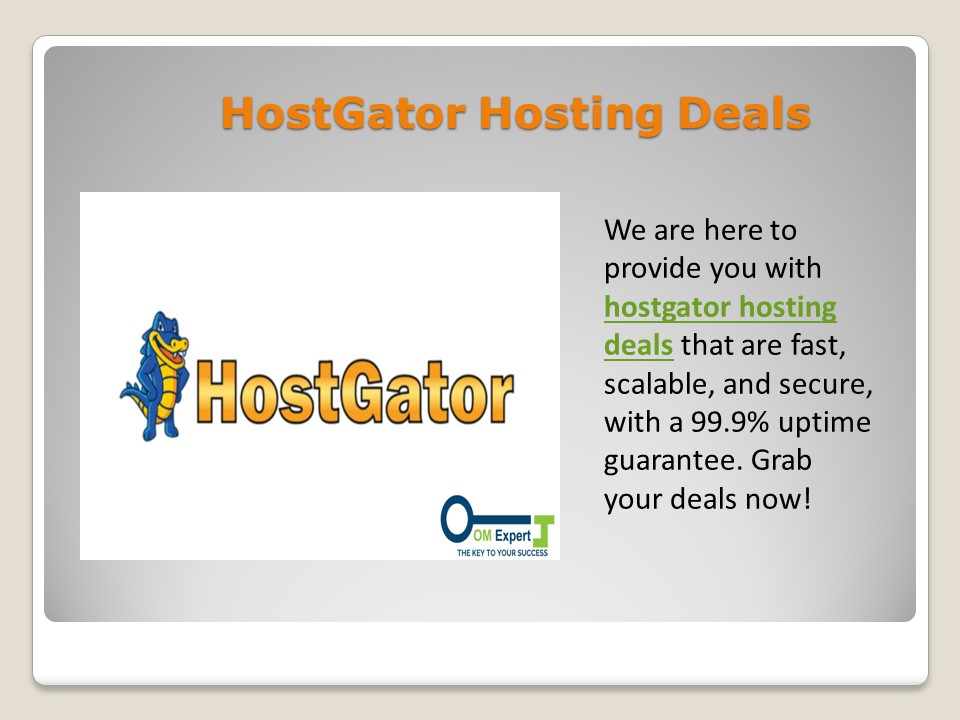 HostGator Hosting Deals

HostGator

OM Expert
THE KEY TO YOUR SUCCESS

We are here to provide you with hostgator hosting deals that are fast, scalable, and secure, with a 99.9% uptime guarantee. Grab your deals now!